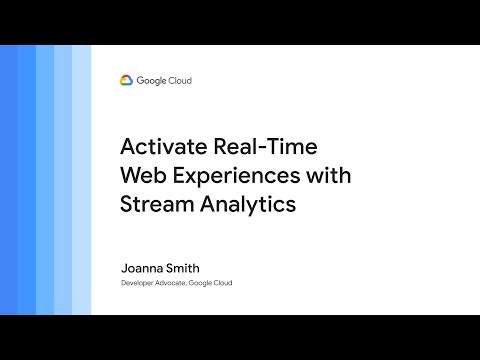 Google Cloud

Activate Real-Time Web Experiences with Stream Analytics

Joanna Smith
Developer Advocate, Google Cloud